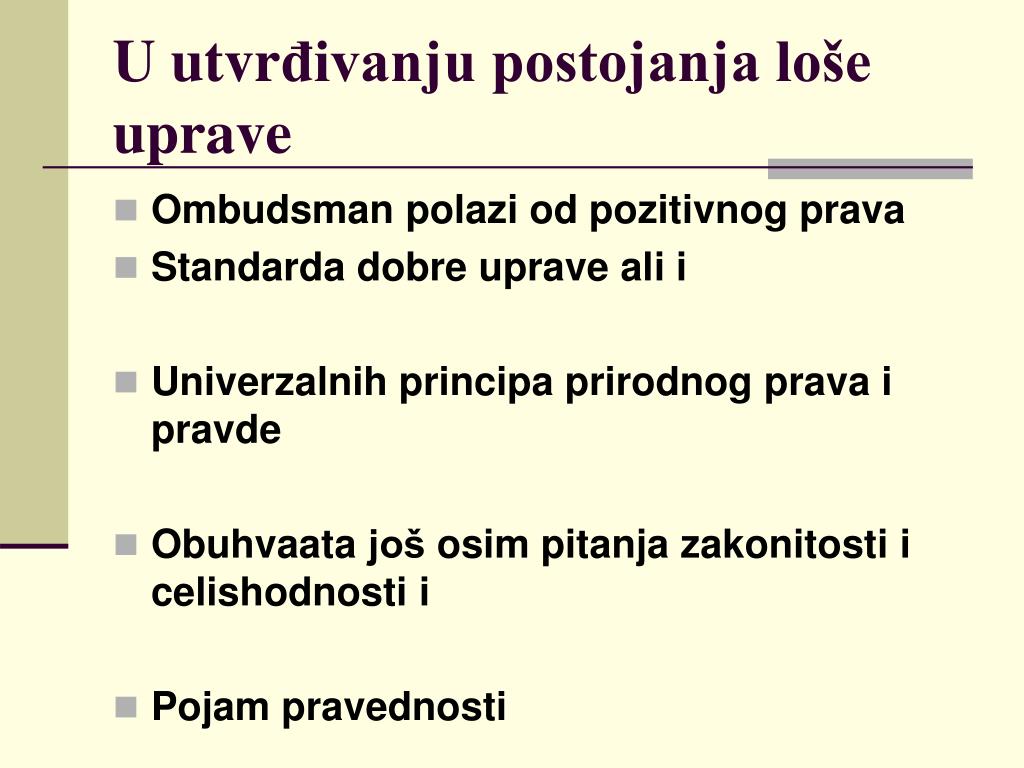 U utvrđivanju postojanja loše uprave

Ombudsman polazi od pozitivnog prava
Standarda dobre uprave ali i

Univerzalnih principa prirodnog prava i pravde

Obuhvaata još osim pitanja zakonitosti i celishodnosti i

Pojam pravednosti